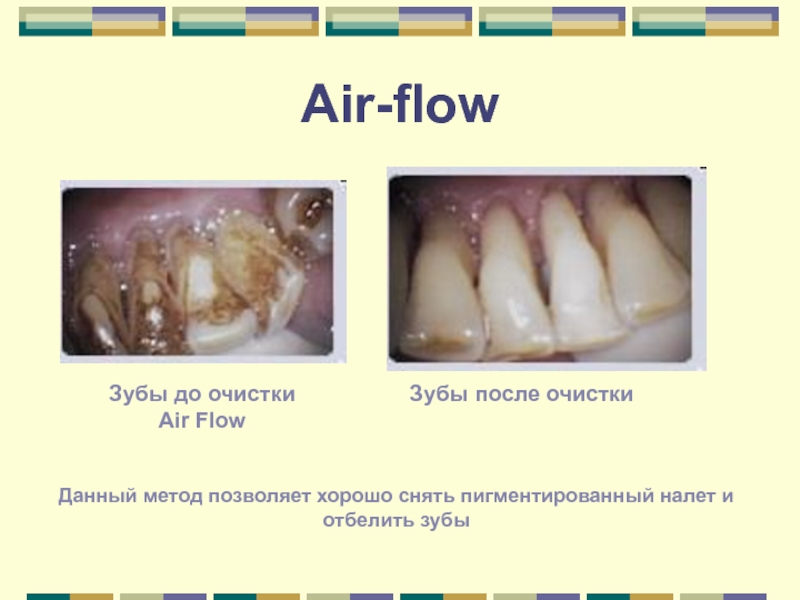 Air-flow

Зубы до очистки
Air Flow

Зубы после очистки

Данный метод позволяет хорошо снять пигментированный налет и отбелить зубы